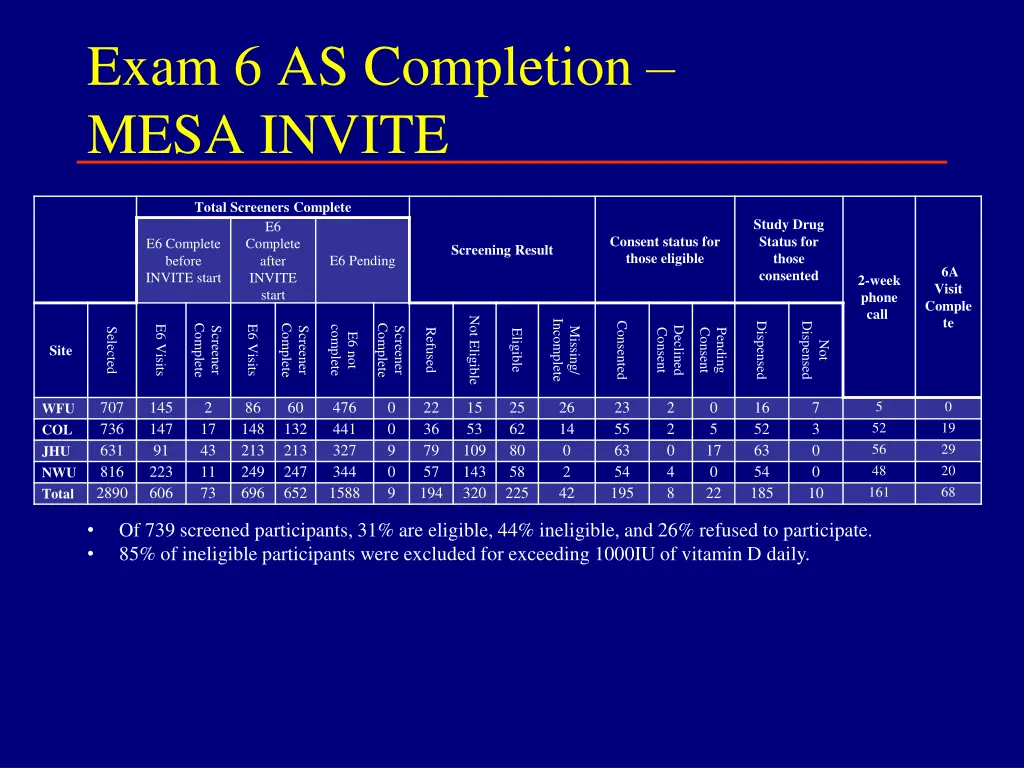 Exam 6 AS Completion – MESA INVITE

| | | Total Screeners Complete | | | | | | Screening Result | | | | Consent status for those eligible | | | Study Drug Status for those consented | | 2-week phone call | 6A Visit Complete |
|---|---|---|---|---|---|---|---|---|---|---|---|---|---|---|---|---|---|---|
| | | E6 Complete before INVITE start | | E6 Complete after INVITE start | | E6 Pending | | | | | | | | | | | | |
| Site | Selected | E6 Visits | Screener Complete | E6 Visits | Screener Complete | E6 not complete | Screener Complete | Refused | Not Eligible | Eligible | Missing/ Incomplete | Consented | Declined Consent | Pending Consent | Dispensed | Not Dispensed | | |
| WFU | 707 | 145 | 2 | 86 | 60 | 476 | 0 | 22 | 15 | 25 | 26 | 23 | 2 | 0 | 16 | 7 | 5 | 0 |
| COL | 736 | 147 | 17 | 148 | 132 | 441 | 0 | 36 | 53 | 62 | 14 | 55 | 2 | 5 | 52 | 3 | 52 | 19 |
| JHU | 631 | 91 | 43 | 213 | 213 | 327 | 9 | 79 | 109 | 80 | 0 | 63 | 0 | 17 | 63 | 0 | 56 | 29 |
| NWU | 816 | 223 | 11 | 249 | 247 | 344 | 0 | 57 | 143 | 58 | 2 | 54 | 4 | 0 | 54 | 0 | 48 | 20 |
| Total | 2890 | 606 | 73 | 696 | 652 | 1588 | 9 | 194 | 320 | 225 | 42 | 195 | 8 | 22 | 185 | 10 | 161 | 68 |

• Of 739 screened participants, 31% are eligible, 44% ineligible, and 26% refused to participate.
• 85% of ineligible participants were excluded for exceeding 1000IU of vitamin D daily.